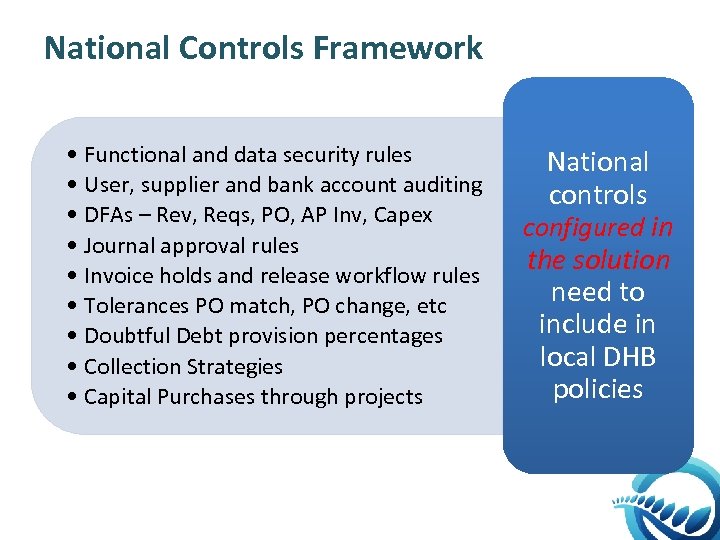 National Controls Framework

• Functional and data security rules
• User, supplier and bank account auditing
• DFAs – Rev, Reqs, PO, AP Inv, Capex
• Journal approval rules
• Invoice holds and release workflow rules
• Tolerances PO match, PO change, etc
• Doubtful Debt provision percentages
• Collection Strategies
• Capital Purchases through projects

National controls configured in the solution need to include in local DHB policies